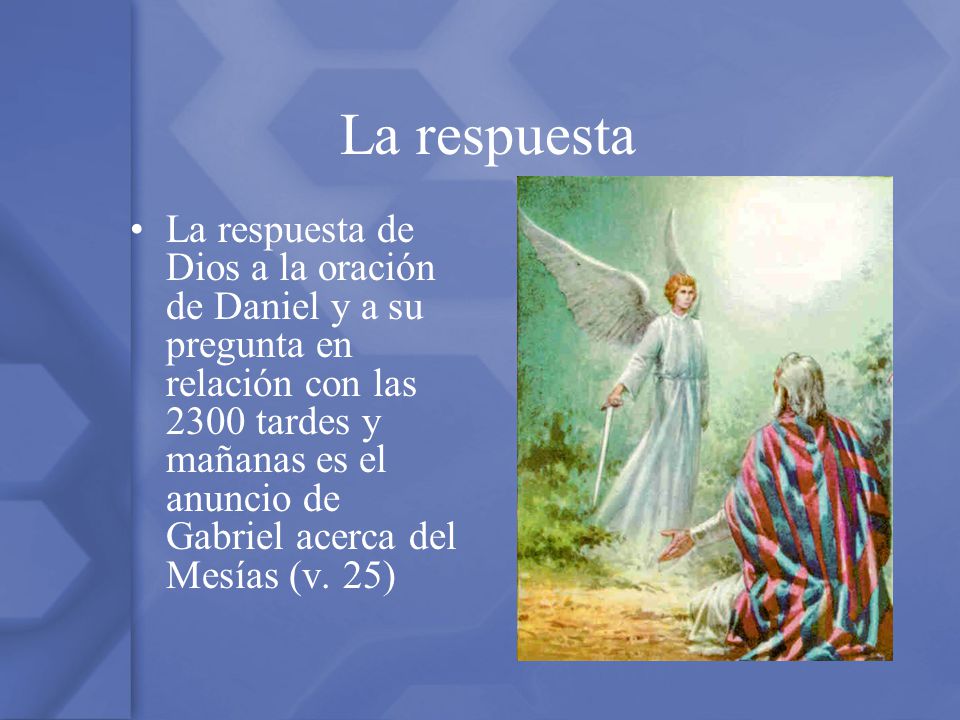 La respuesta

• La respuesta de Dios a la oración de Daniel y a su pregunta en relación con las 2300 tardes y mañanas es el anuncio de Gabriel acerca del Mesías (v. 25)